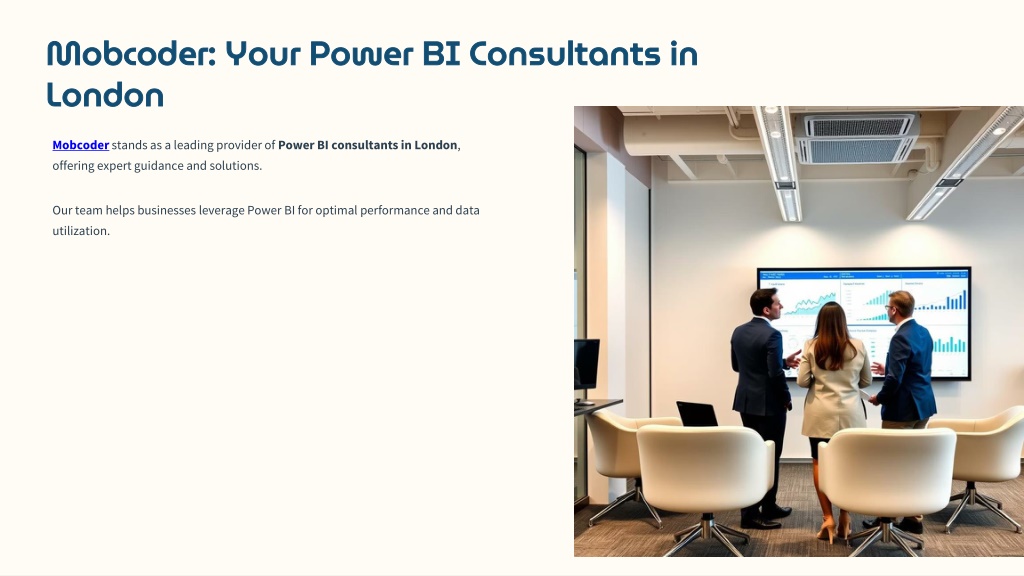 Mobcoder: Your Power BI Consultants in London

Mobcoder stands as a leading provider of Power BI consultants in London, offering expert guidance and solutions.

Our team helps businesses leverage Power BI for optimal performance and data utilization.